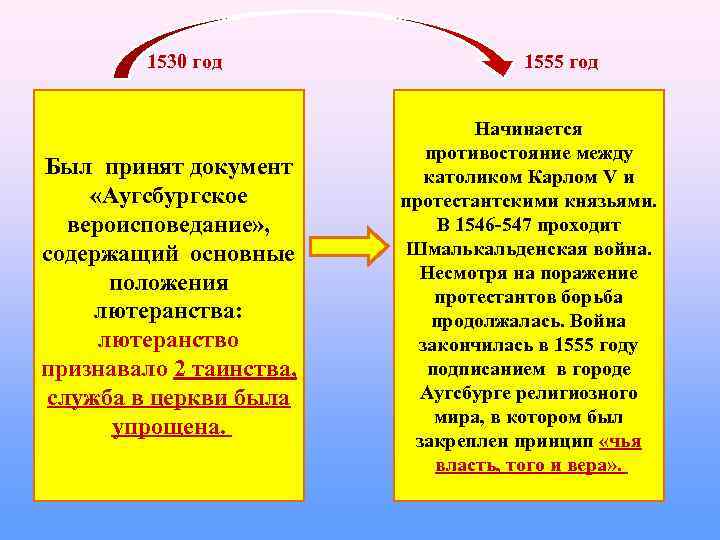 1530 год

1555 год

Был принят документ «Аугсбургское вероисповедание», содержащий основные положения лютеранства: лютеранство признавало 2 таинства, служба в церкви была упрощена.

Начинается противостояние между католиком Карлом V и протестантскими князьями. В 1546-547 проходит Шмалькальденская война. Несмотря на поражение протестантов борьба продолжалась. Война закончилась в 1555 году подписанием в городе Аугсбурге религиозного мира, в котором был закреплен принцип «чья власть, того и вера».